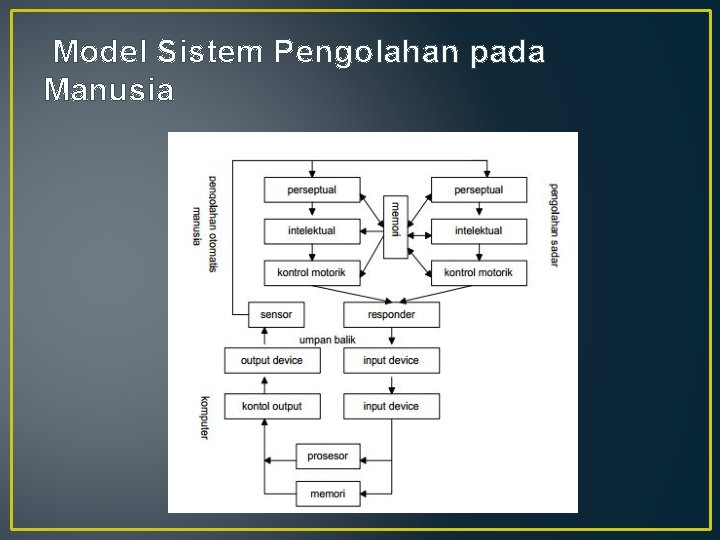 Model Sistem Pengolahan pada Manusia

pengolahan otomatis manusia

perseptual

intelektual

kontrol motorik

memori

perseptual

intelektual

kontrol motorik

pengolahan sadar

sensor

responder

umpan balik

output device

input device

komputer

kontol output

input device

prosesor

memori